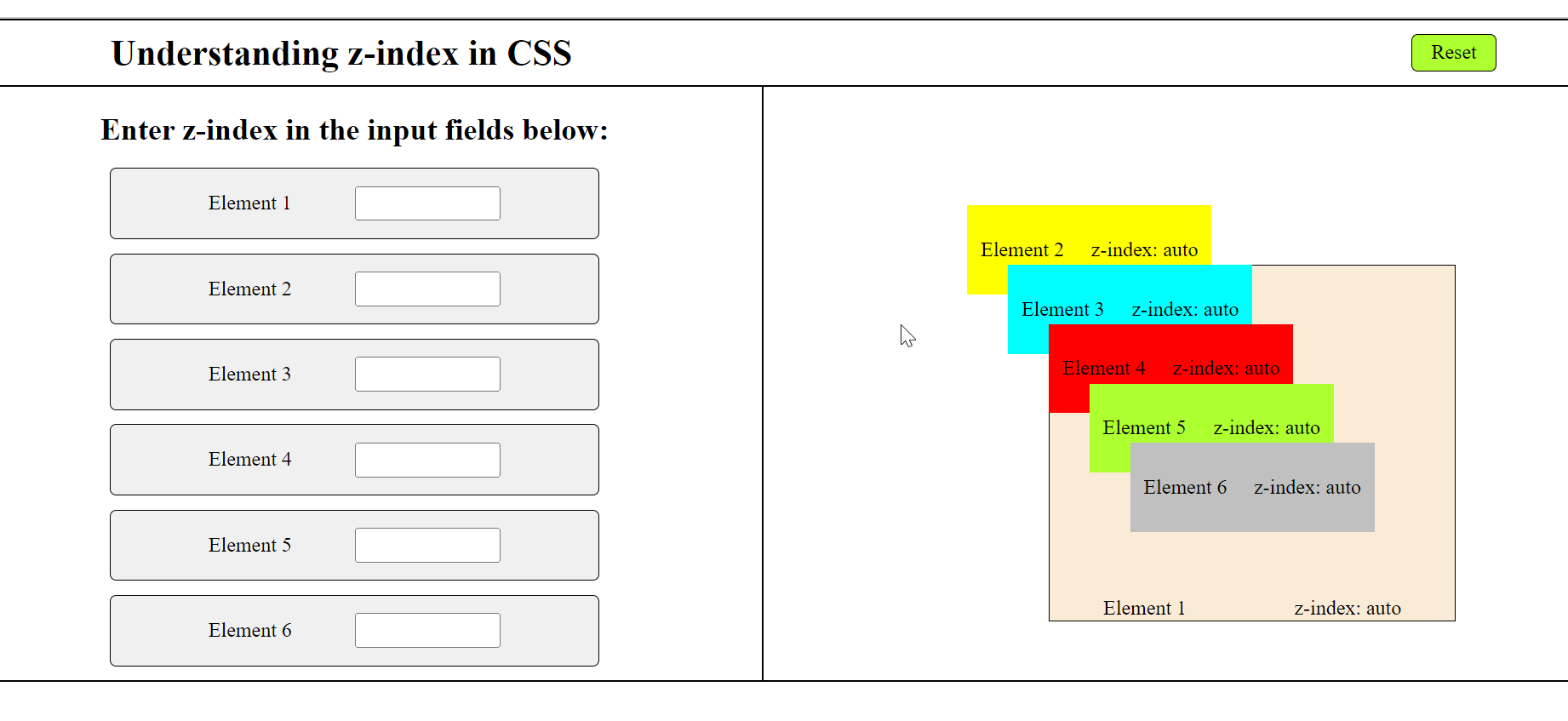 Understanding z-index in CSS

Reset

Enter z-index in the input fields below:

Element 1

Element 2

Element 3

Element 4

Element 5

Element 6

Element 2 z-index: auto

Element 3 z-index: auto

Element 4 z-index: auto

Element 5 z-index: auto

Element 6 z-index: auto

Element 1 z-index: auto